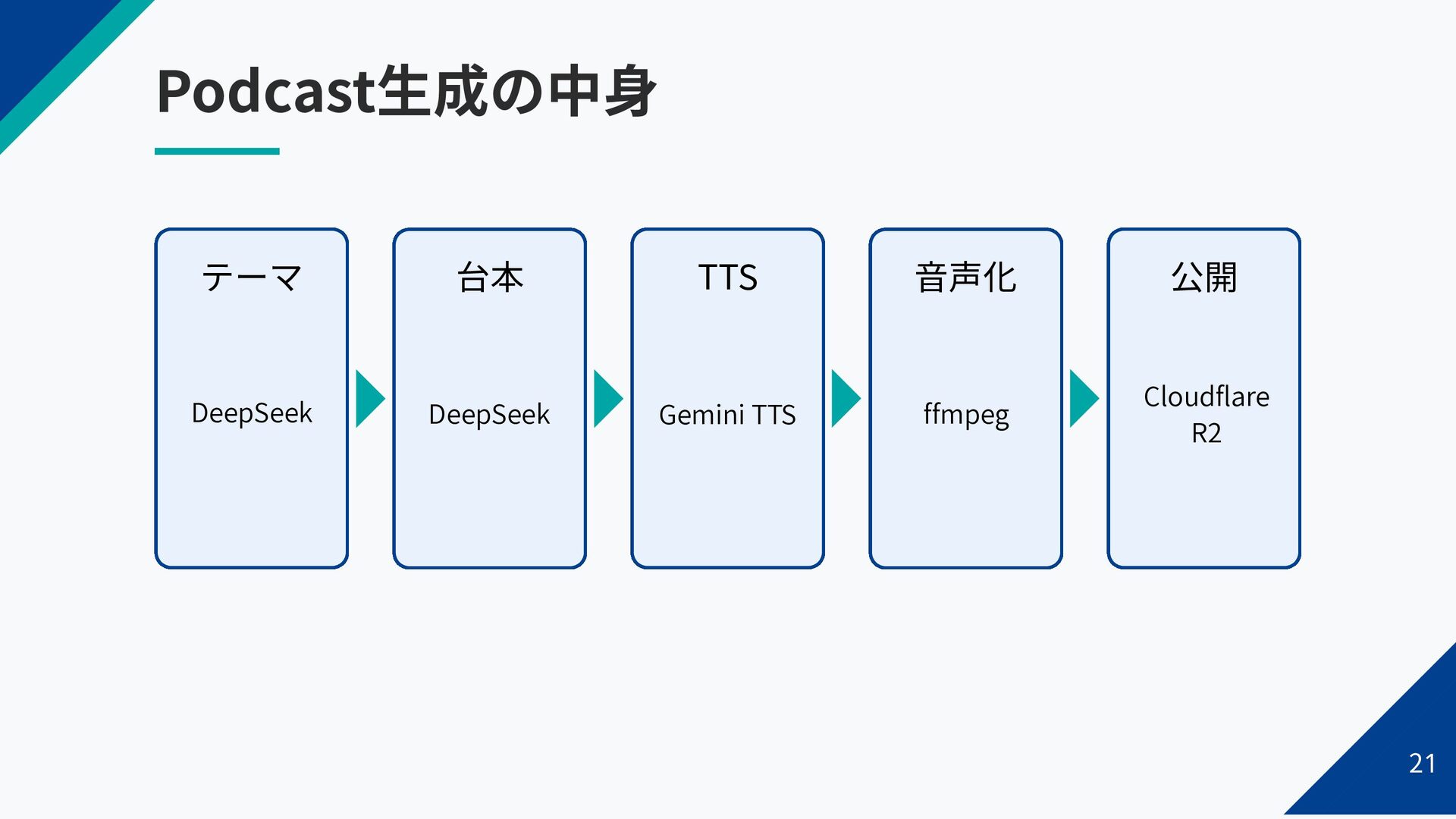 Podcast生成の中身

テーマ

DeepSeek

台本

DeepSeek

TTS

Gemini TTS

音声化

ffmpeg

公開

Cloudflare R2

21